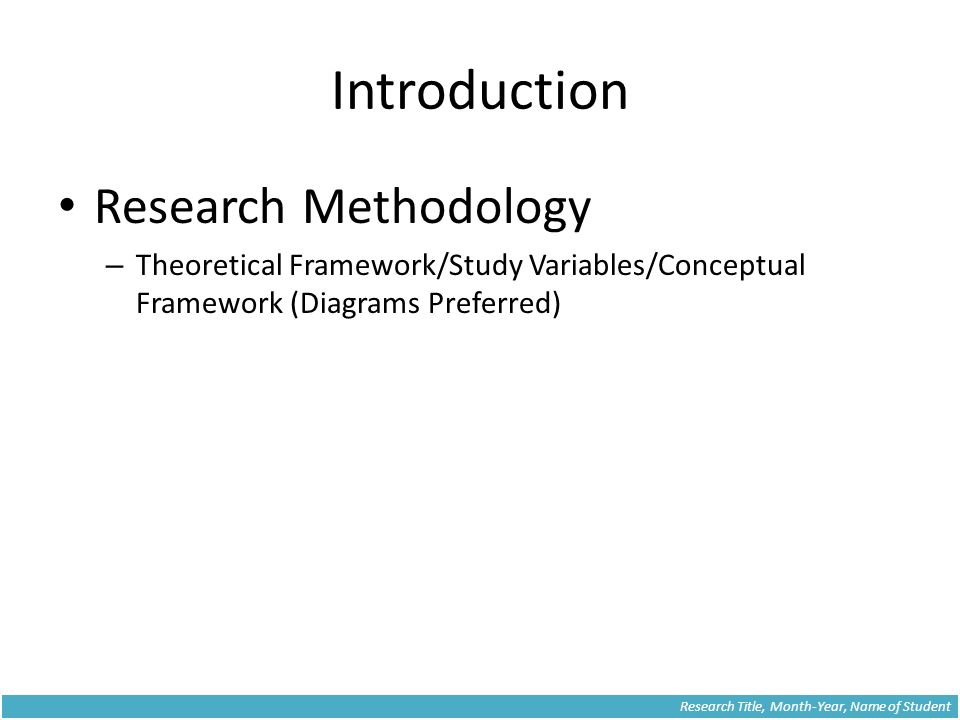 Introduction

• Research Methodology

– Theoretical Framework/Study Variables/Conceptual Framework (Diagrams Preferred)

Research Title, Month-Year, Name of Student